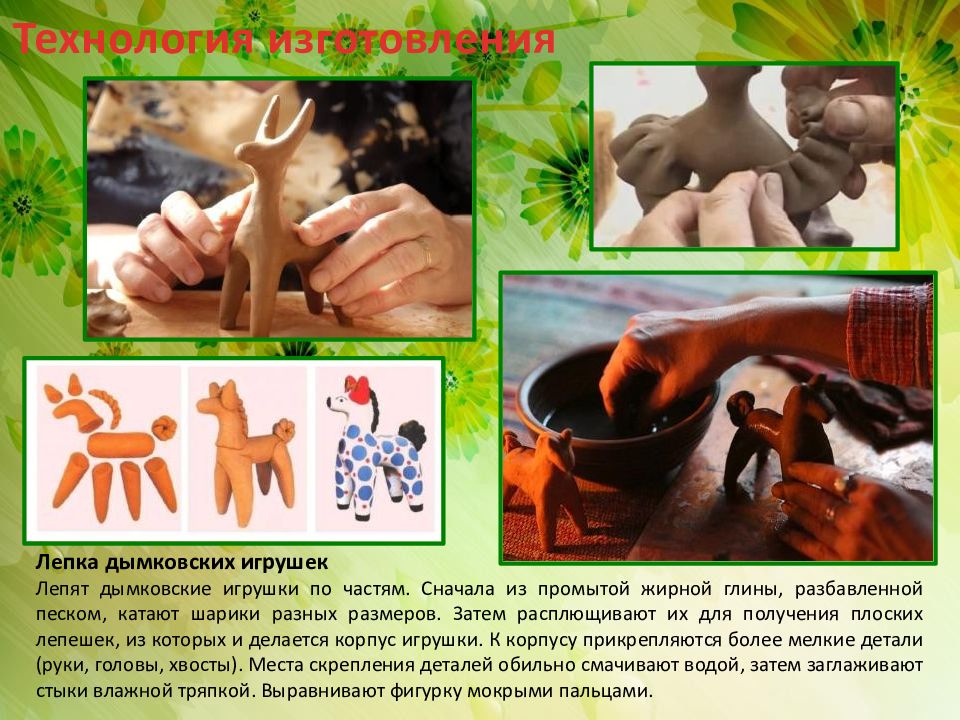 Технология изготовления

Лепка дымковских игрушек

Лепят дымковские игрушки по частям. Сначала из промытой жирной глины, разбавленной песком, катают шарики разных размеров. Затем расплющивают их для получения плоских лепешек, из которых и делается корпус игрушки. К корпусу прикрепляются более мелкие детали (руки, головы, хвосты). Места скрепления деталей обильно смачивают водой, затем заглаживают стыки влажной тряпкой. Выравнивают фигурку мокрыми пальцами.